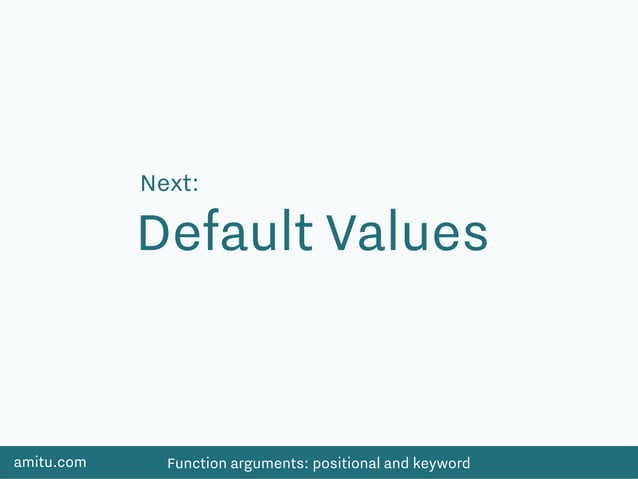 Next:
Default Values

amitu.com
Function arguments: positional and keyword